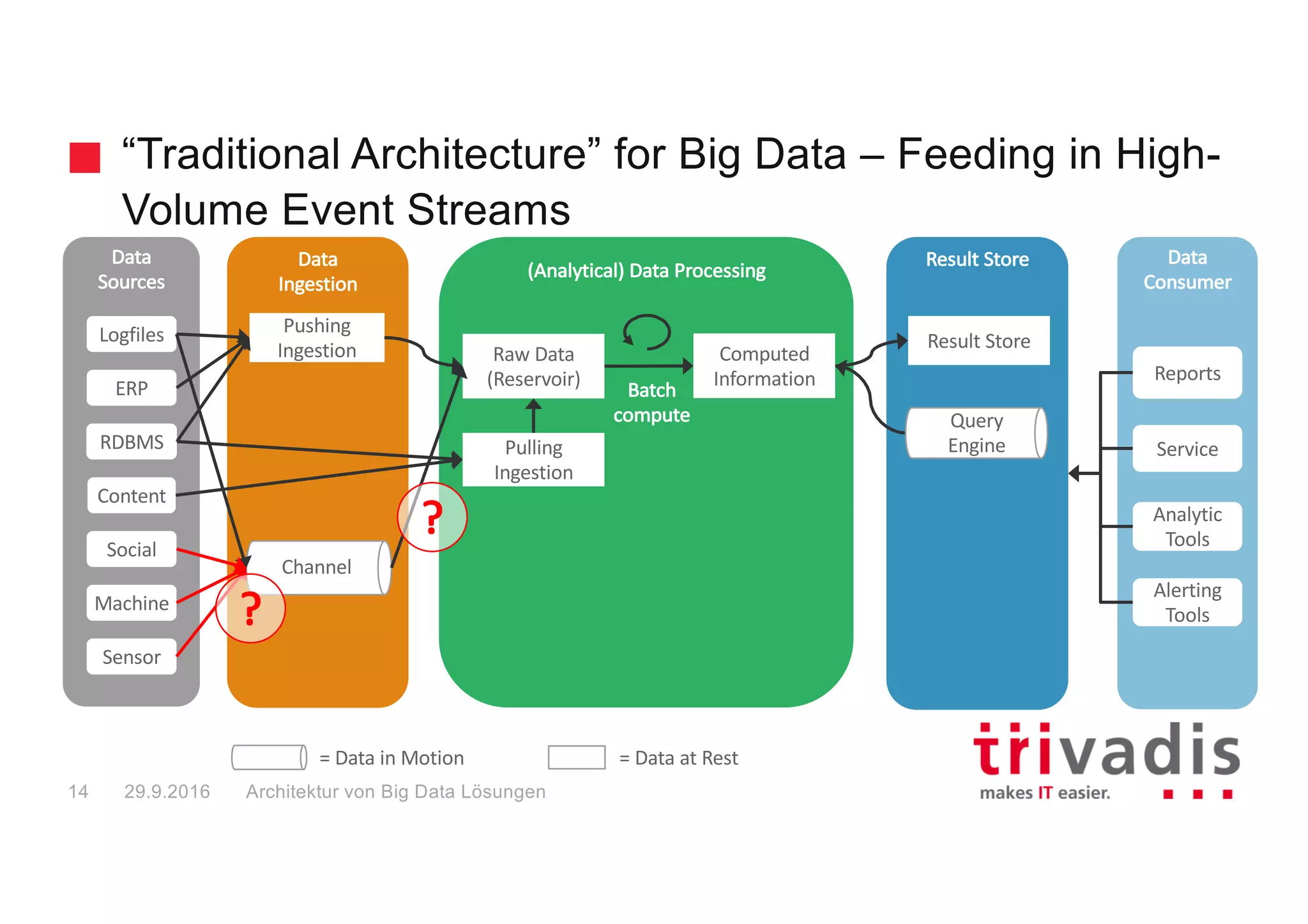 “Traditional Architecture” for Big Data – Feeding in High-Volume Event Streams

Data Sources

Logfiles

ERP

RDBMS

Content

Social

Machine

Sensor

Data Ingestion

Pushing Ingestion

Channel

?

?

(Analytical) Data Processing

Raw Data (Reservoir)

Batch compute

Computed Information

Pulling Ingestion

Result Store

Result Store

Query Engine

Data Consumer

Reports

Service

Analytic Tools

Alerting Tools

= Data in Motion

= Data at Rest

14 29.9.2016 Architektur von Big Data Lösungen

trivadis
makes IT easier.